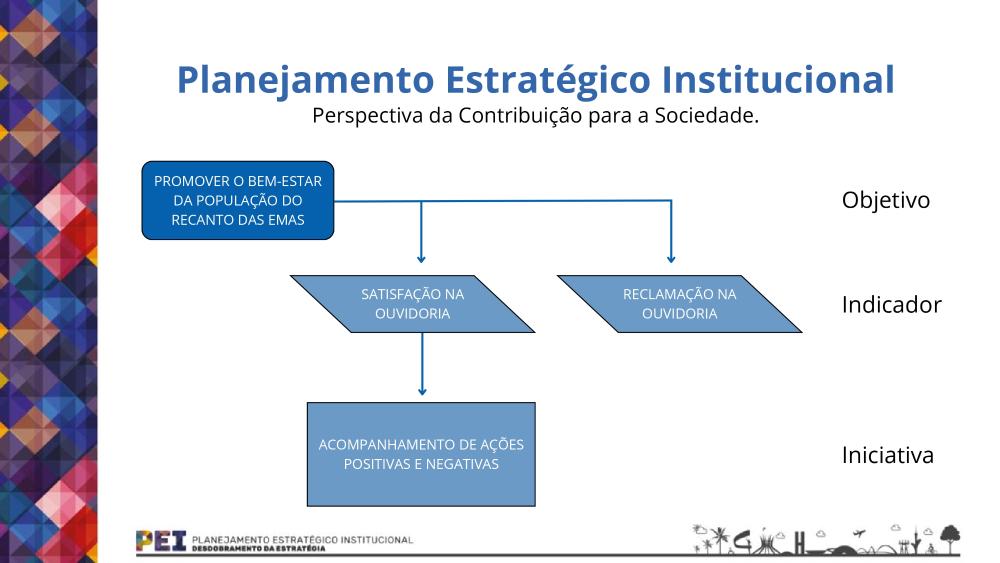 Planejamento Estratégico Institucional
Perspectiva da Contribuição para a Sociedade.

PROMOVER O BEM-ESTAR DA POPULAÇÃO DO RECANTO DAS EMAS

Objetivo

SATISFAÇÃO NA OUVIDORIA

RECLAMAÇÃO NA OUVIDORIA

Indicador

ACOMPANHAMENTO DE AÇÕES POSITIVAS E NEGATIVAS

Iniciativa

PEI PLANEJAMENTO ESTRATÉGICO INSTITUCIONAL
DESDOBRAMENTO DA ESTRATÉGIA